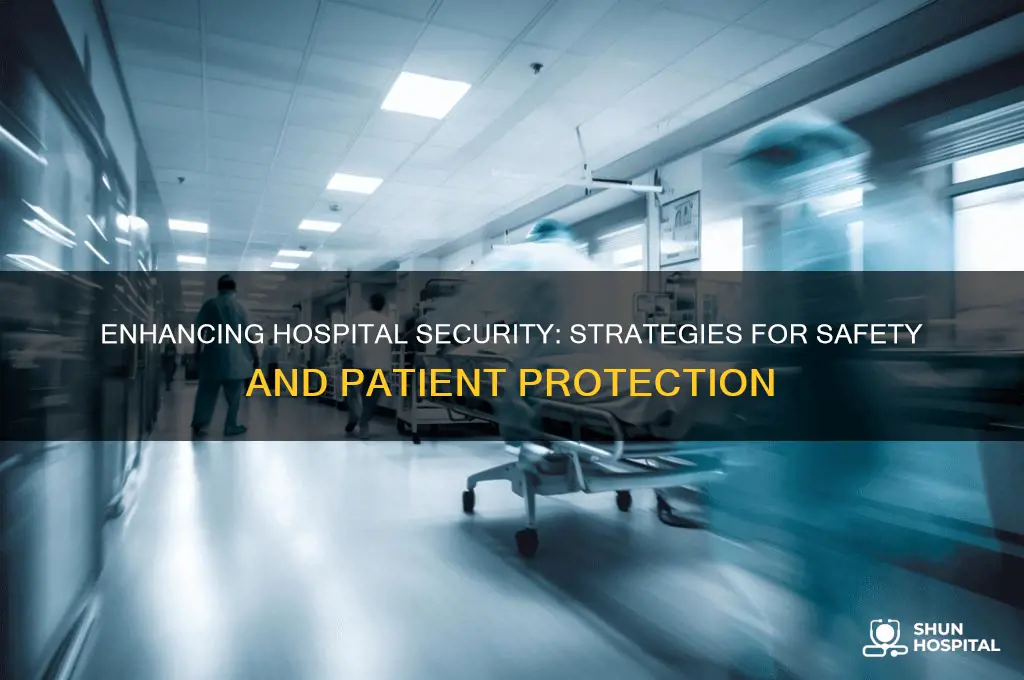 ENHANCING HOSPITAL SECURITY: STRATEGIES FOR SAFETY AND PATIENT PROTECTION

SHUN HOSPITAL